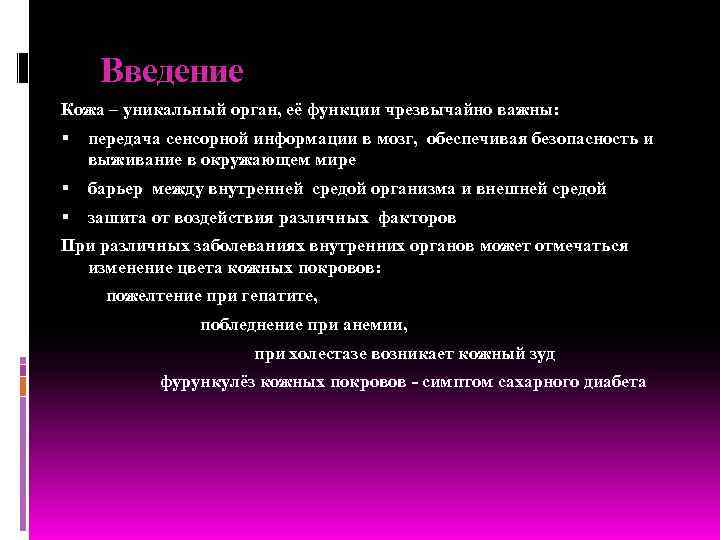 Введение

Кожа – уникальный орган, её функции чрезвычайно важны:

▪ передача сенсорной информации в мозг, обеспечивая безопасность и выживание в окружающем мире

▪ барьер между внутренней средой организма и внешней средой

▪ зашита от воздействия различных факторов

При различных заболеваниях внутренних органов может отмечаться изменение цвета кожных покровов:

пожелтение при гепатите,

побледнение при анемии,

при холестазе возникает кожный зуд

фурункулёз кожных покровов - симптом сахарного диабета